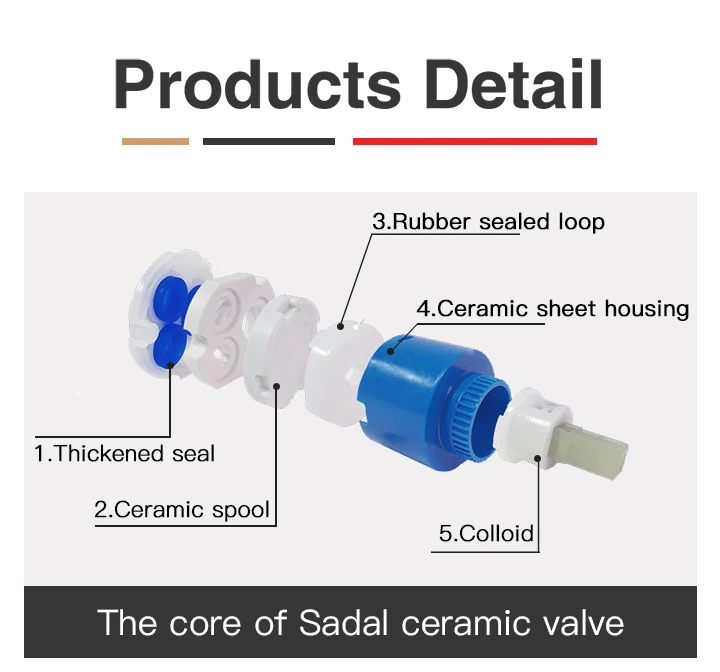 Products Detail

3.Rubber sealed loop

4.Ceramic sheet housing

1.Thickened seal

2.Ceramic spool

5.Colloid

The core of Sadal ceramic valve